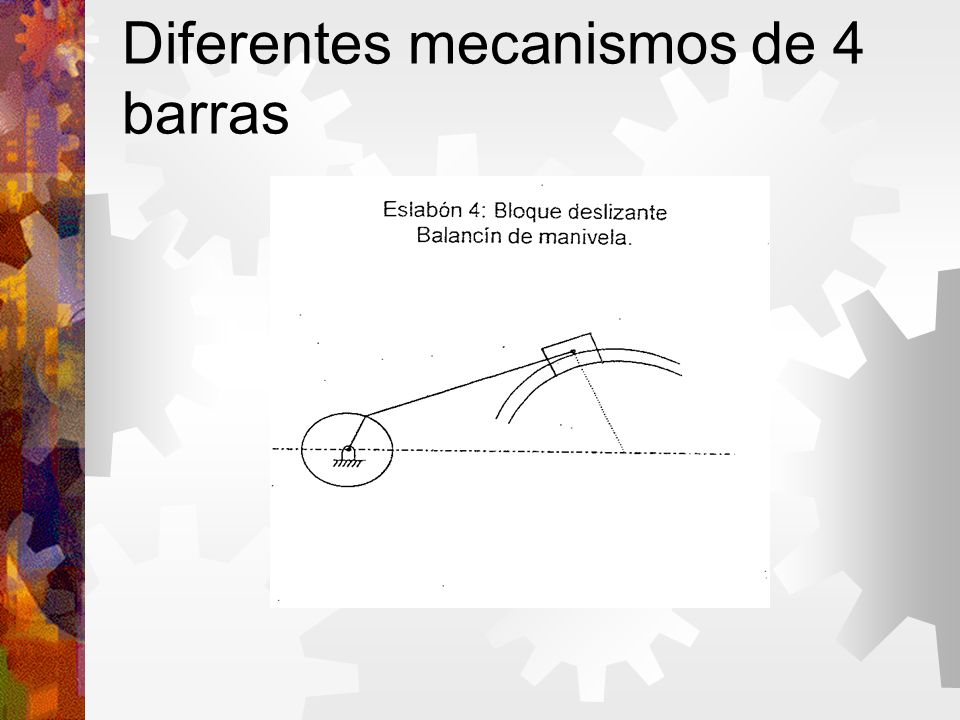 Diferentes mecanismos de 4 barras

Eslabón 4: Bloque deslizante
Balancín de manivela.